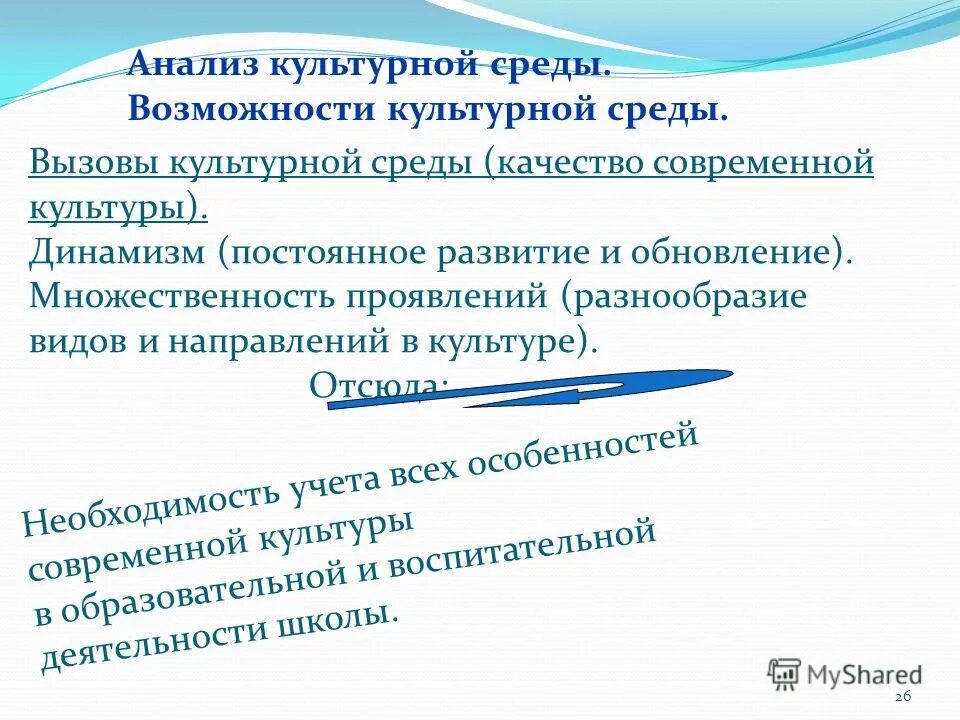 Анализ культурной среды.
Возможности культурной среды.

Вызовы культурной среды (качество современной культуры).
Динамизм (постоянное развитие и обновление).
Множественность проявлений (разнообразие видов и направлений в культуре).

Отсюда:

Необходимость учета всех особенностей современной культуры в образовательной и воспитательной деятельности школы.

MyShared

26